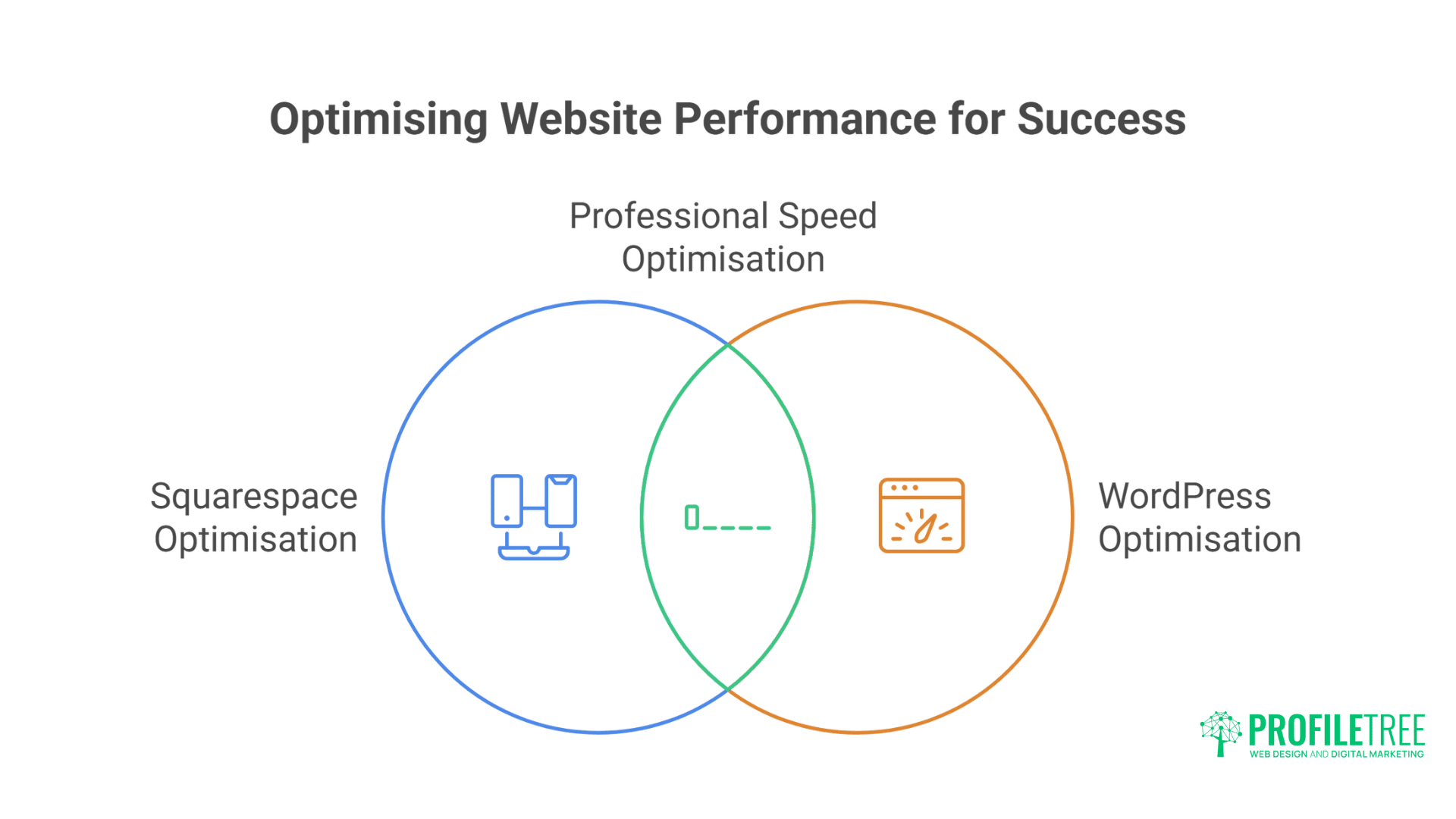 Optimising Website Performance for Success

Professional Speed Optimisation

Squarespace Optimisation

WordPress Optimisation

PROFILETREE
WEB DESIGN AND DIGITAL MARKETING